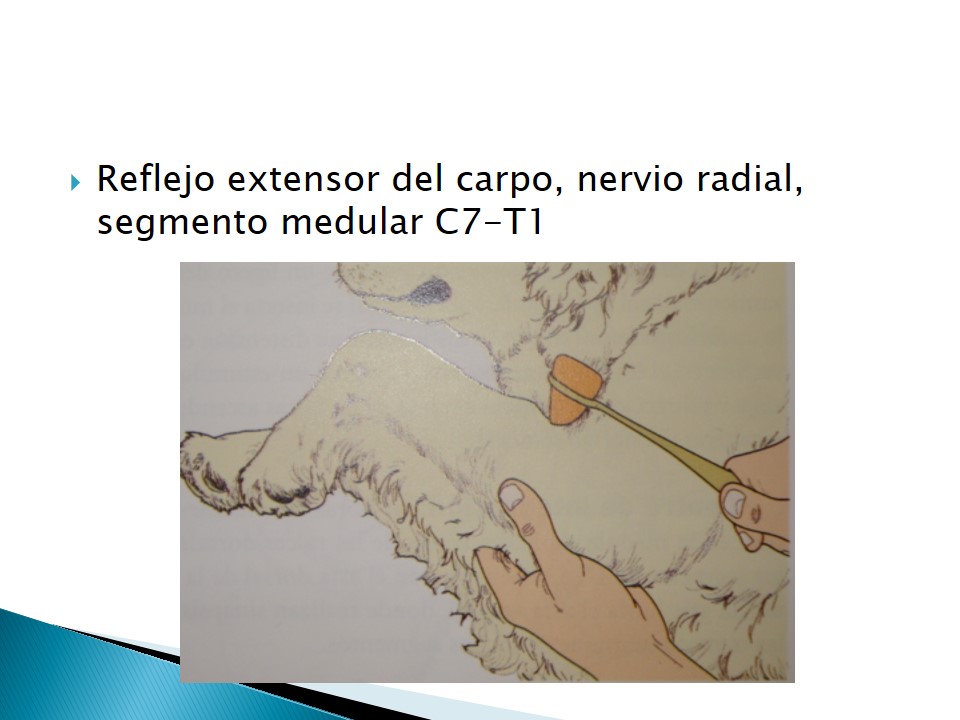 Reflejo extensor del carpo, nervio radial, segmento medular C7–T1